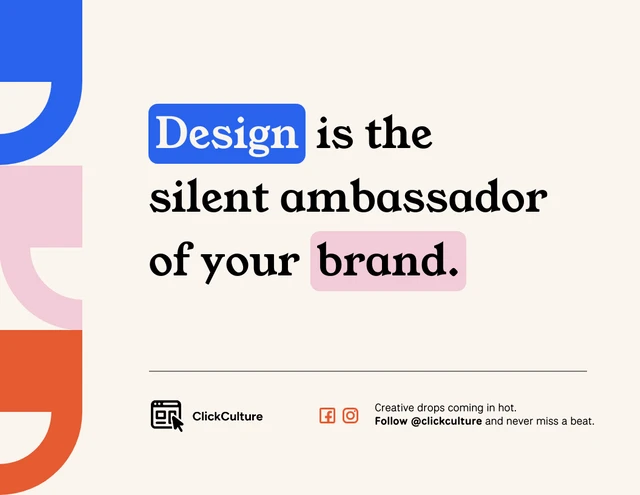 Design is the silent ambassador of your brand.

ClickCulture

Creative drops coming in hot.
Follow @clickculture and never miss a beat.